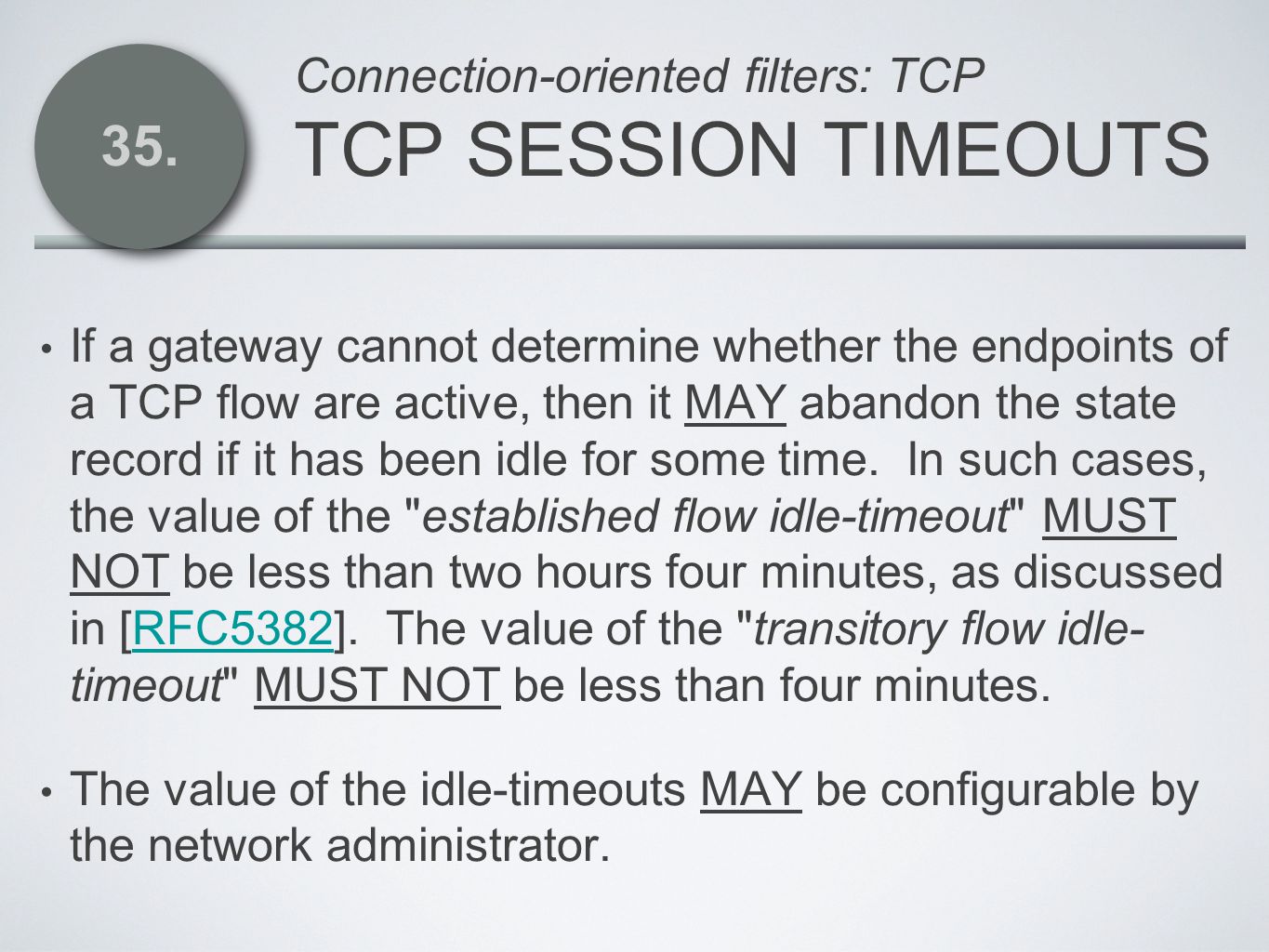 35.

Connection-oriented filters: TCP

TCP SESSION TIMEOUTS

• If a gateway cannot determine whether the endpoints of a TCP flow are active, then it MAY abandon the state record if it has been idle for some time. In such cases, the value of the "established flow idle-timeout" MUST NOT be less than two hours four minutes, as discussed in [RFC5382]. The value of the "transitory flow idle-timeout" MUST NOT be less than four minutes.

• The value of the idle-timeouts MAY be configurable by the network administrator.